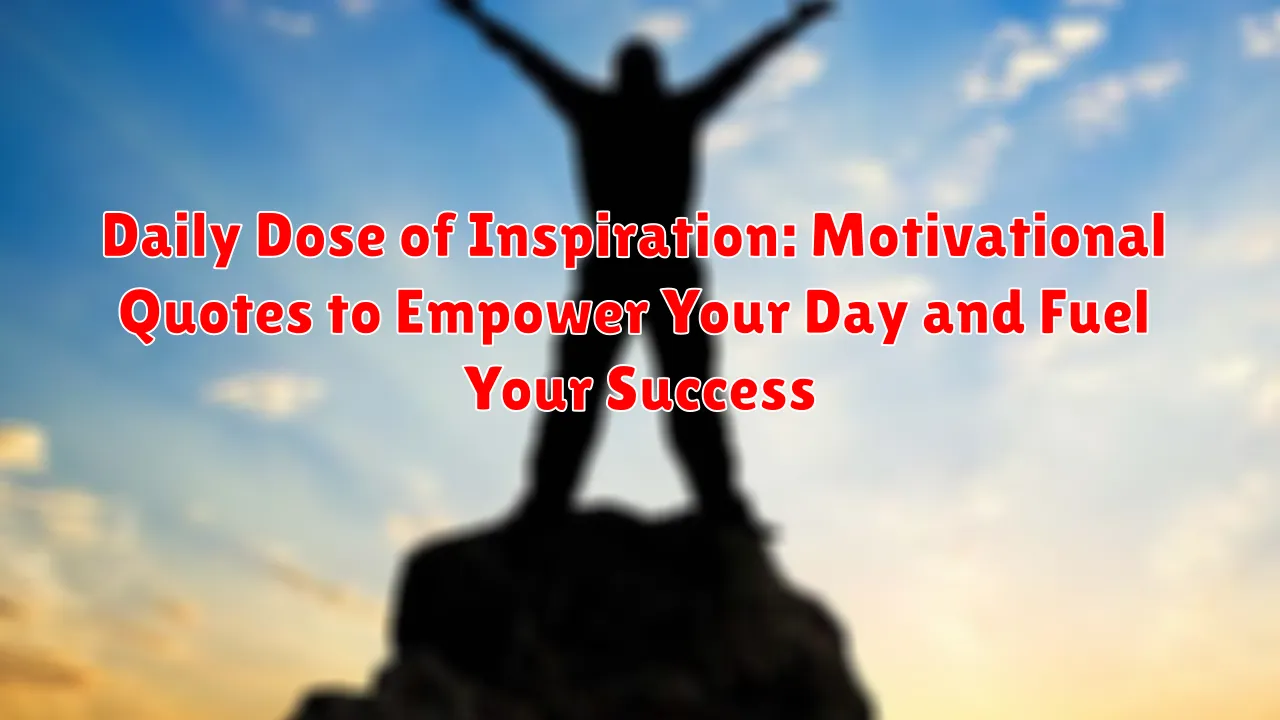 Daily Dose of Inspiration: Motivational Quotes to Empower Your Day and Fuel Your Success